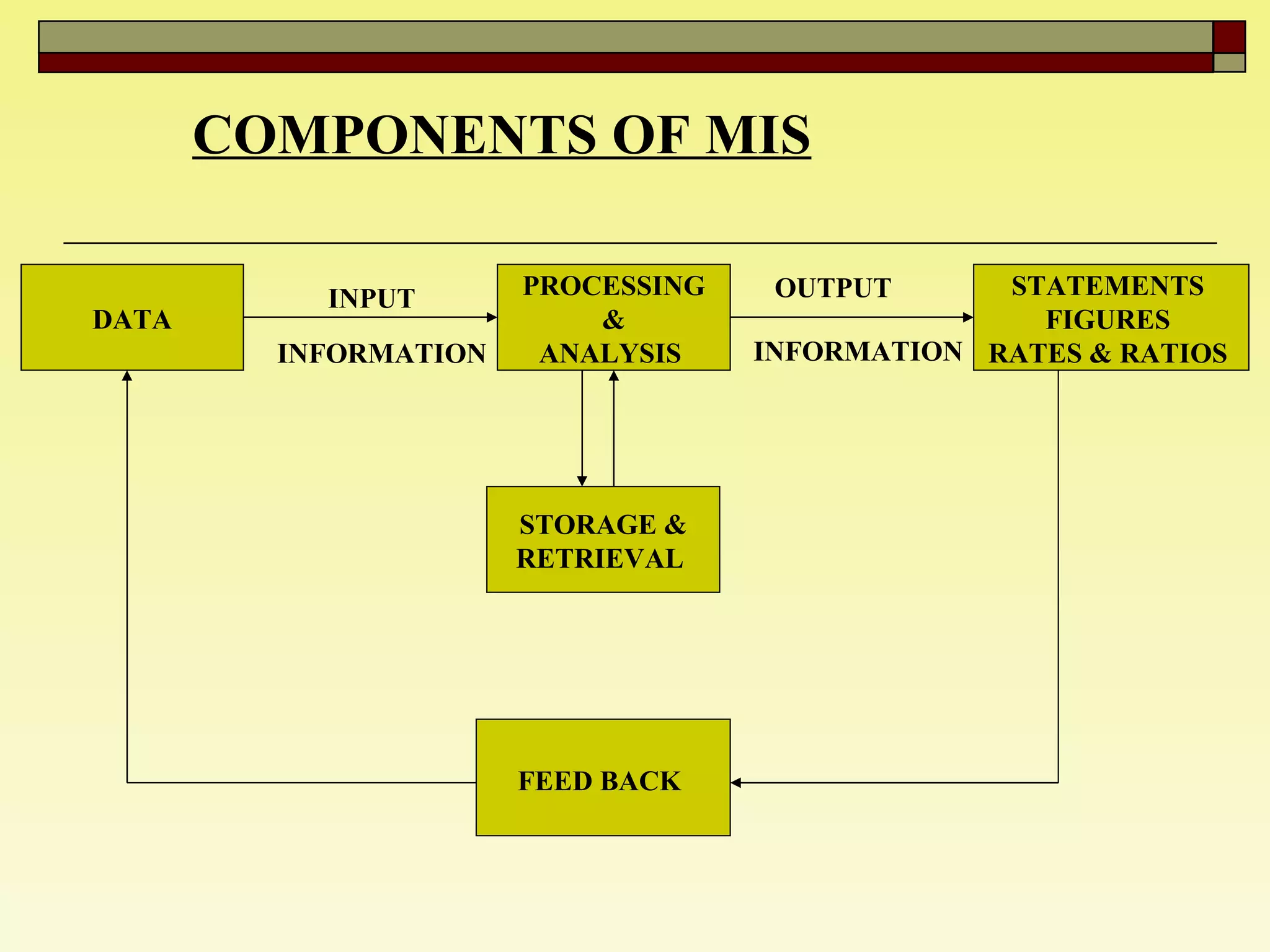 COMPONENTS OF MIS

DATA

INPUT

INFORMATION

PROCESSING & ANALYSIS

OUTPUT

INFORMATION

STATEMENTS FIGURES RATES & RATIOS

STORAGE & RETRIEVAL

FEED BACK